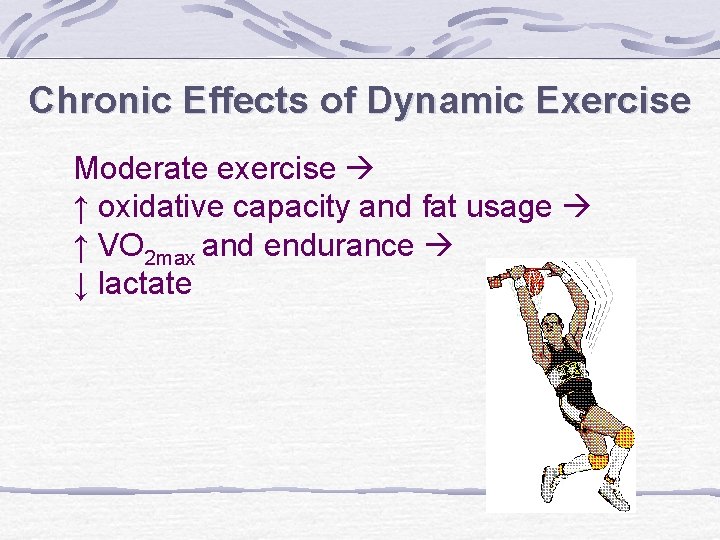 Chronic Effects of Dynamic Exercise

Moderate exercise →
↑ oxidative capacity and fat usage →
↑ $VO_{2max}$ and endurance →
↓ lactate